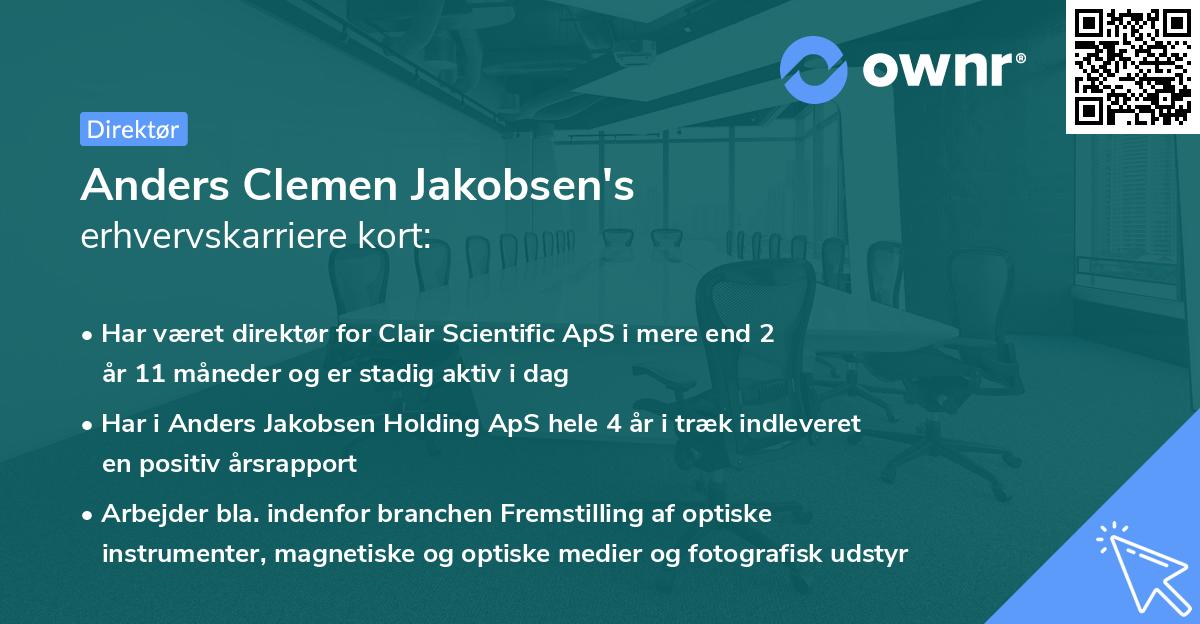 ownr®

Direktør

Anders Clemen Jakobsen's
erhvervskarriere kort:

• Har været direktør for Clair Scientific ApS i mere end 2 år 11 måneder og er stadig aktiv i dag

• Har i Anders Jakobsen Holding ApS hele 4 år i træk indleveret en positiv årsrapport

• Arbejder bla. indenfor branchen Fremstilling af optiske instrumenter, magnetiske og optiske medier og fotografisk udstyr